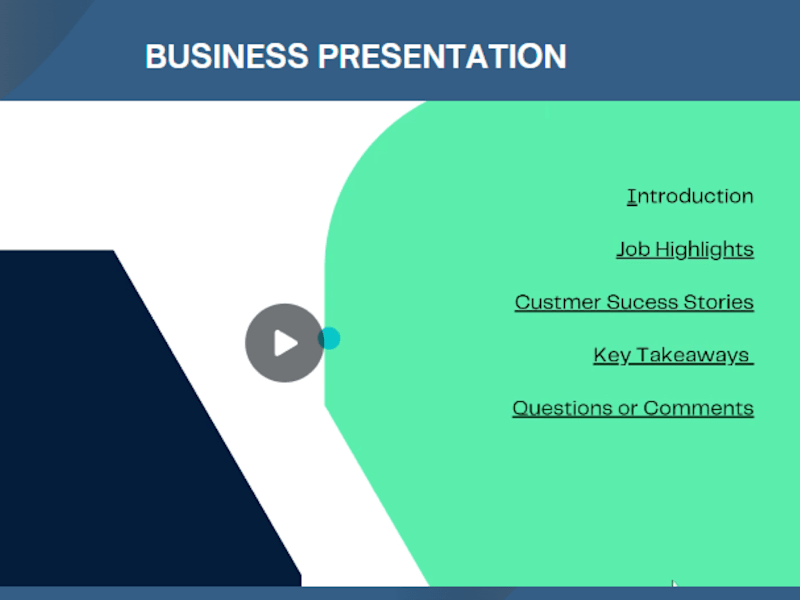 BUSINESS PRESENTATION

Introduction

Job Highlights

Custmer Sucess Stories

Key Takeaways

Questions or Comments